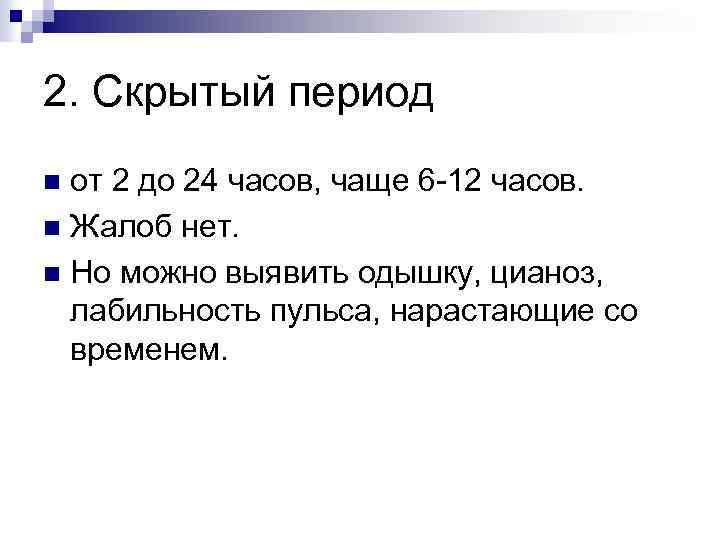 2. Скрытый период

от 2 до 24 часов, чаще 6-12 часов.

Жалоб нет.

Но можно выявить одышку, цианоз, лабильность пульса, нарастающие со временем.